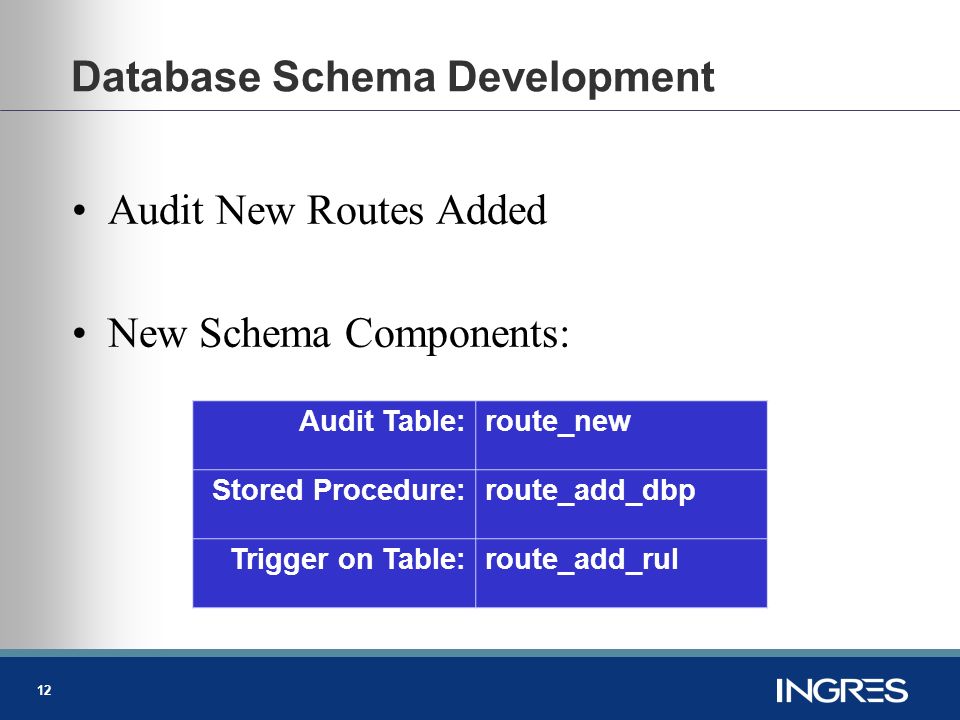 Database Schema Development

• Audit New Routes Added

• New Schema Components:

| Audit Table: | route_new |
|---|---|
| Stored Procedure: | route_add_dbp |
| Trigger on Table: | route_add_rul |

12

INGRES